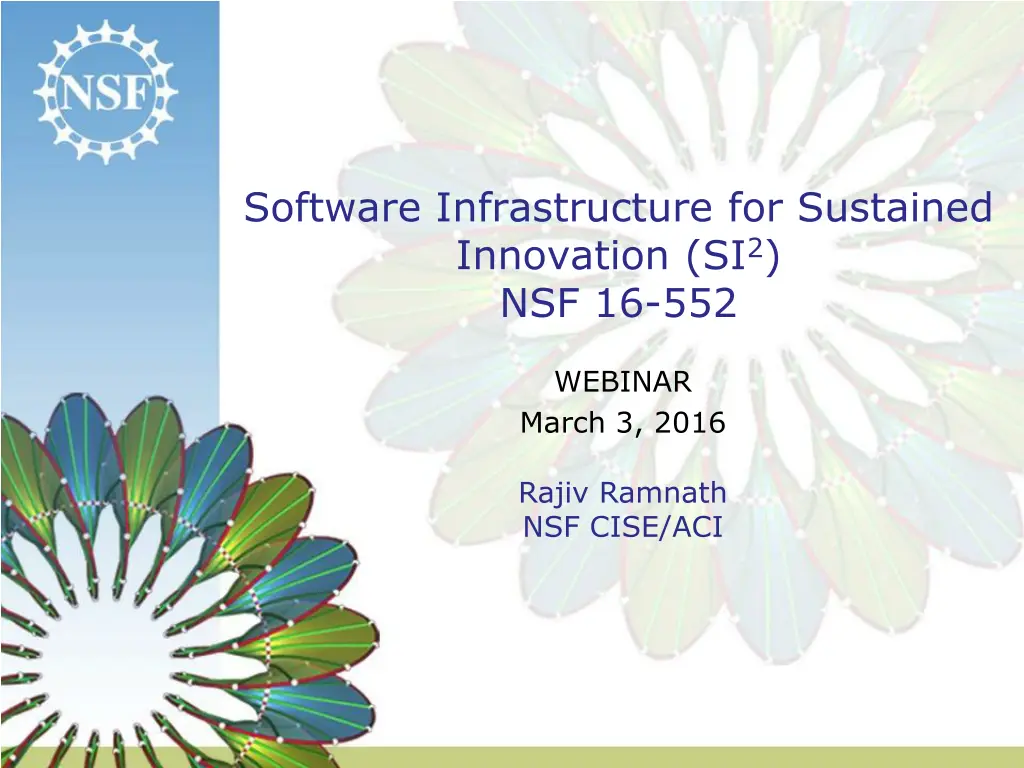 NSF

Software Infrastructure for Sustained Innovation (SI$^2$)
NSF 16-552

WEBINAR
March 3, 2016

Rajiv Ramnath
NSF CISE/ACI